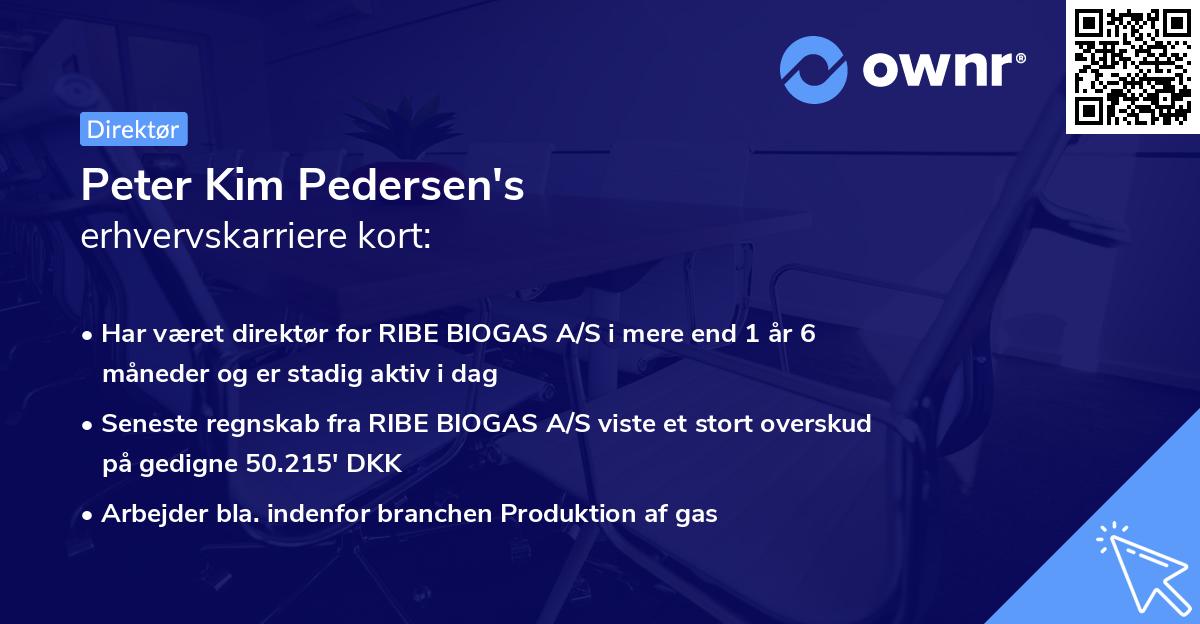 ownr®

Direktør

Peter Kim Pedersen's
erhvervskarriere kort:

• Har været direktør for RIBE BIOGAS A/S i mere end 1 år 6 måneder og er stadig aktiv i dag

• Seneste regnskab fra RIBE BIOGAS A/S viste et stort overskud på gedigne 50.215' DKK

• Arbejder bla. indenfor branchen Produktion af gas